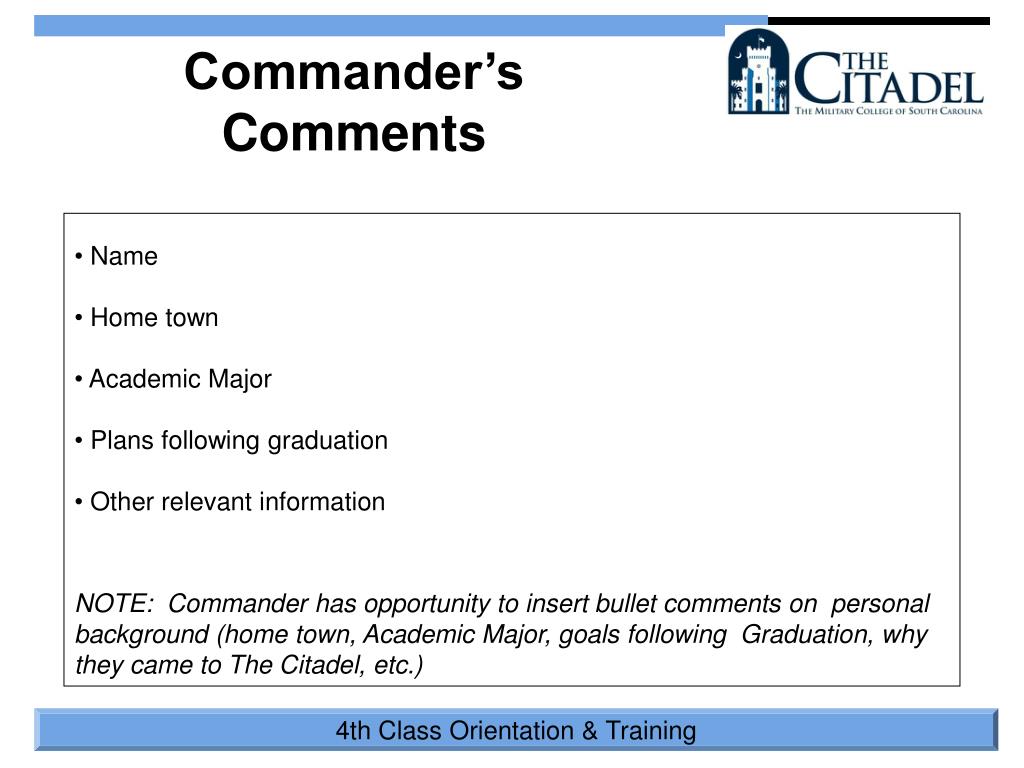 Commander's Comments

THE CITADEL
THE MILITARY COLLEGE OF SOUTH CAROLINA

• Name

• Home town

• Academic Major

• Plans following graduation

• Other relevant information

NOTE: Commander has opportunity to insert bullet comments on personal background (home town, Academic Major, goals following Graduation, why they came to The Citadel, etc.)

4th Class Orientation & Training